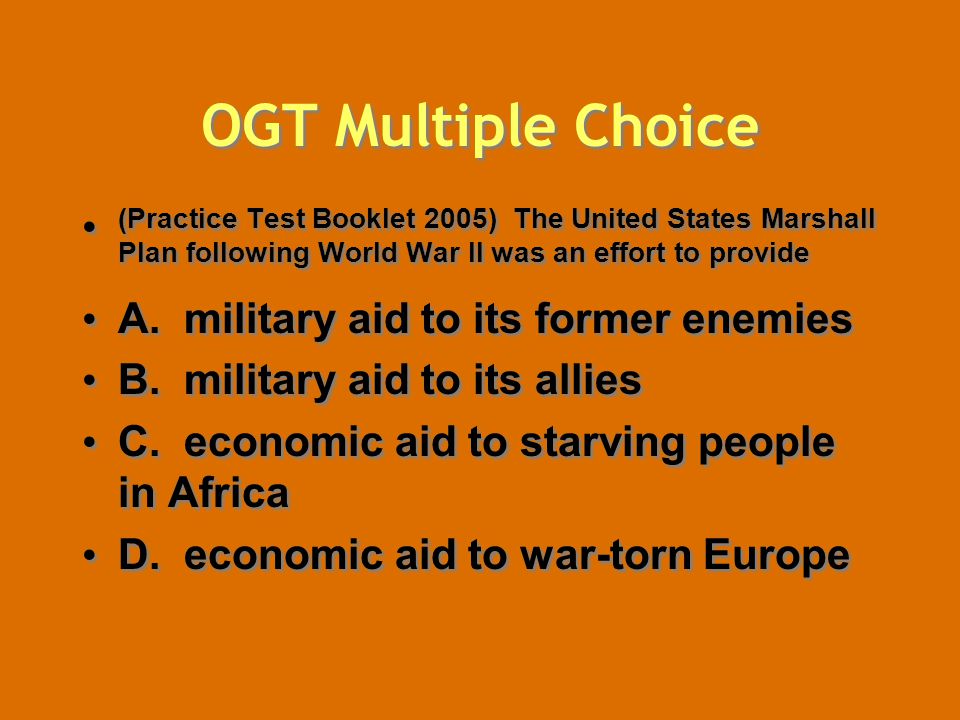 OGT Multiple Choice

• (Practice Test Booklet 2005) The United States Marshall Plan following World War II was an effort to provide

• A. military aid to its former enemies

• B. military aid to its allies

• C. economic aid to starving people in Africa

• D. economic aid to war-torn Europe